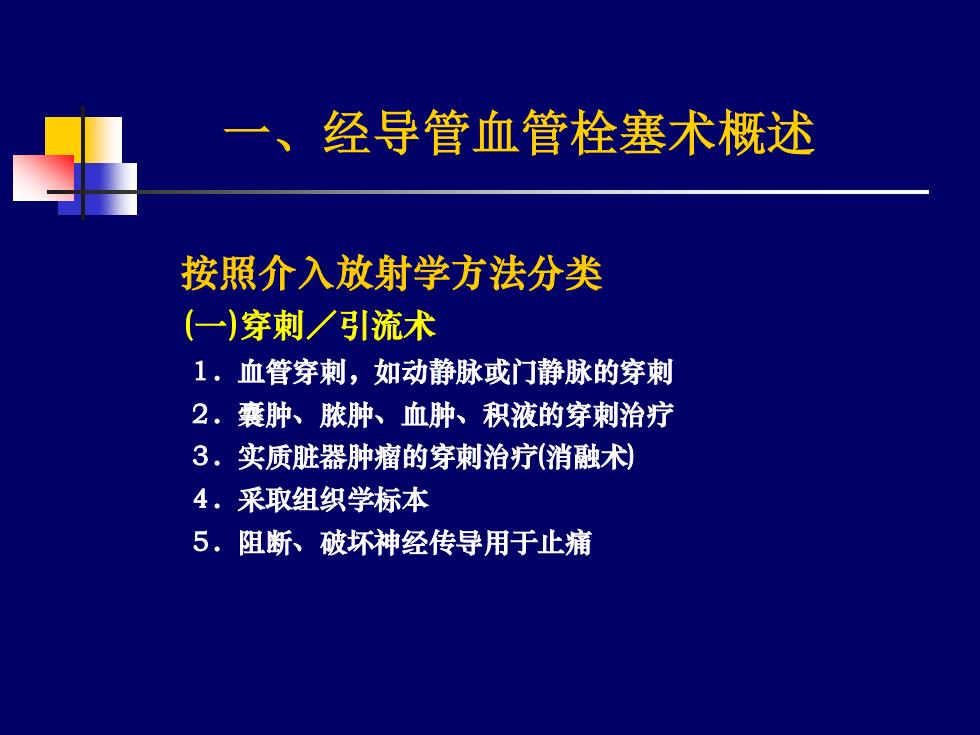 一、经导管血管栓塞术概述

按照介入放射学方法分类

(一)穿刺／引流术

1．血管穿刺，如动静脉或门静脉的穿刺

2．囊肿、脓肿、血肿、积液的穿刺治疗

3．实质脏器肿瘤的穿刺治疗(消融术)

4．采取组织学标本

5．阻断、破坏神经传导用于止痛